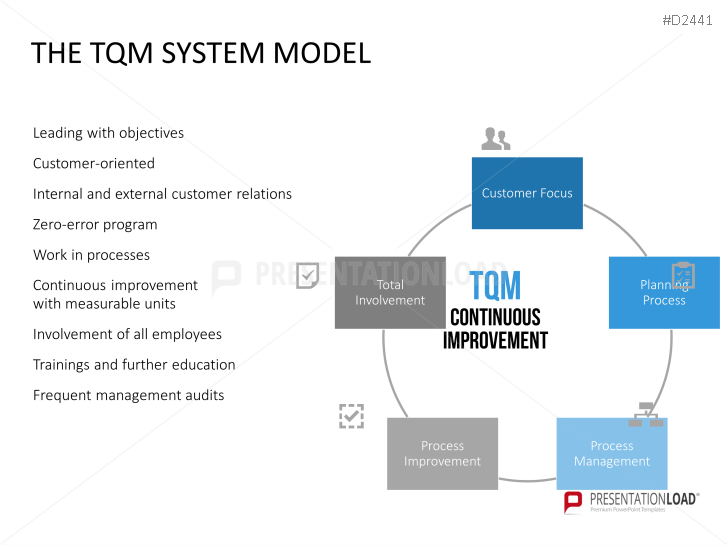 #D2441

THE TQM SYSTEM MODEL

Leading with objectives

Customer-oriented

Internal and external customer relations

Zero-error program

Work in processes

Continuous improvement with measurable units

Involvement of all employees

Trainings and further education

Frequent management audits

Customer Focus

Planning Process

Process Management

Process Improvement

Total Involvement

TQM
CONTINUOUS IMPROVEMENT

PRESENTATIONLOAD

PRESENTATIONLOAD®
Premium PowerPoint Templates